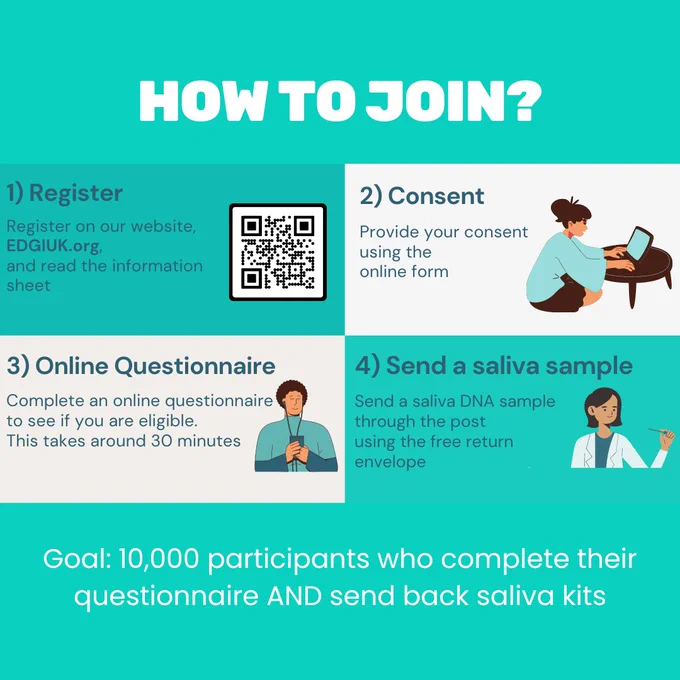 HOW TO JOIN?

1) Register

Register on our website, EDGIUK.org, and read the information sheet

2) Consent

Provide your consent using the online form

3) Online Questionnaire

Complete an online questionnaire to see if you are eligible. This takes around 30 minutes

4) Send a saliva sample

Send a saliva DNA sample through the post using the free return envelope

Goal: 10,000 participants who complete their questionnaire AND send back saliva kits